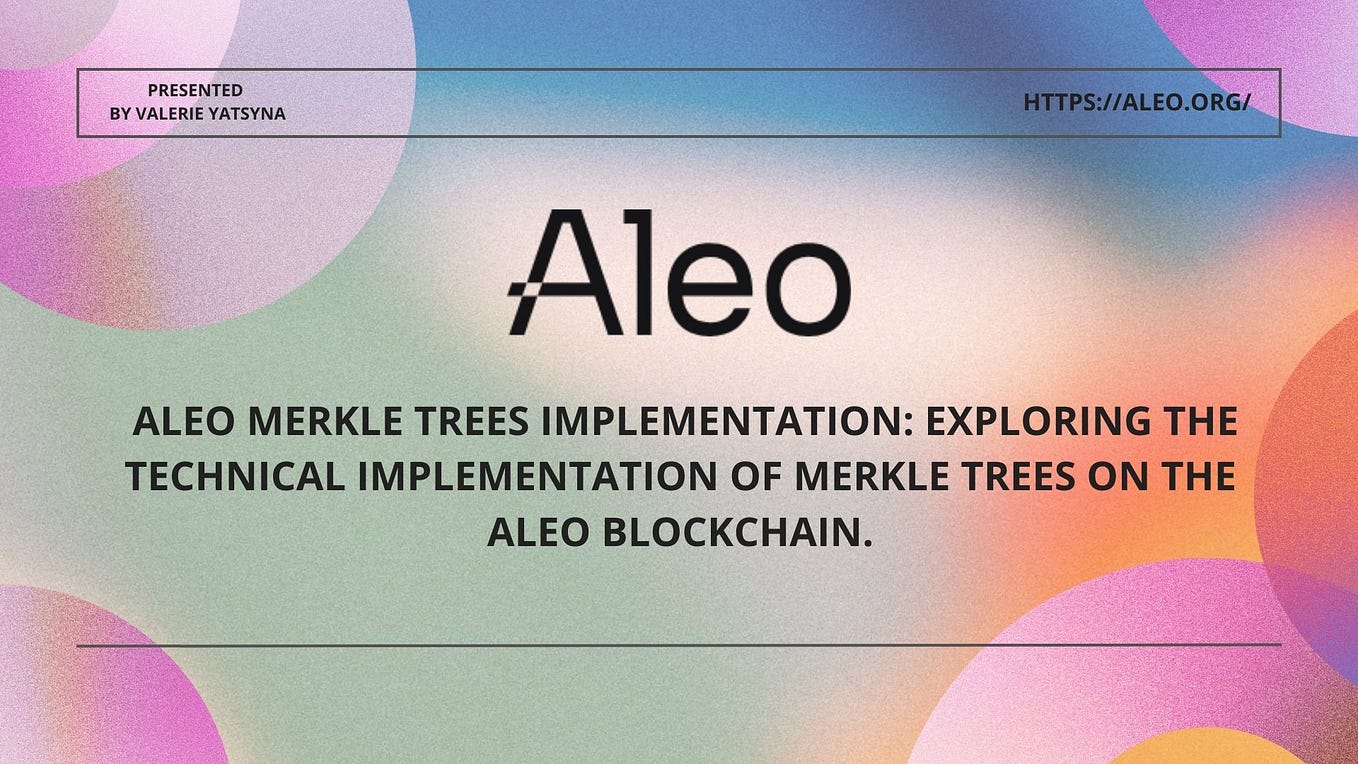 PRESENTED
BY VALERIE YATSYNA

HTTPS://ALEO.ORG/

Aleo

ALEO MERKLE TREES IMPLEMENTATION: EXPLORING THE TECHNICAL IMPLEMENTATION OF MERKLE TREES ON THE ALEO BLOCKCHAIN.